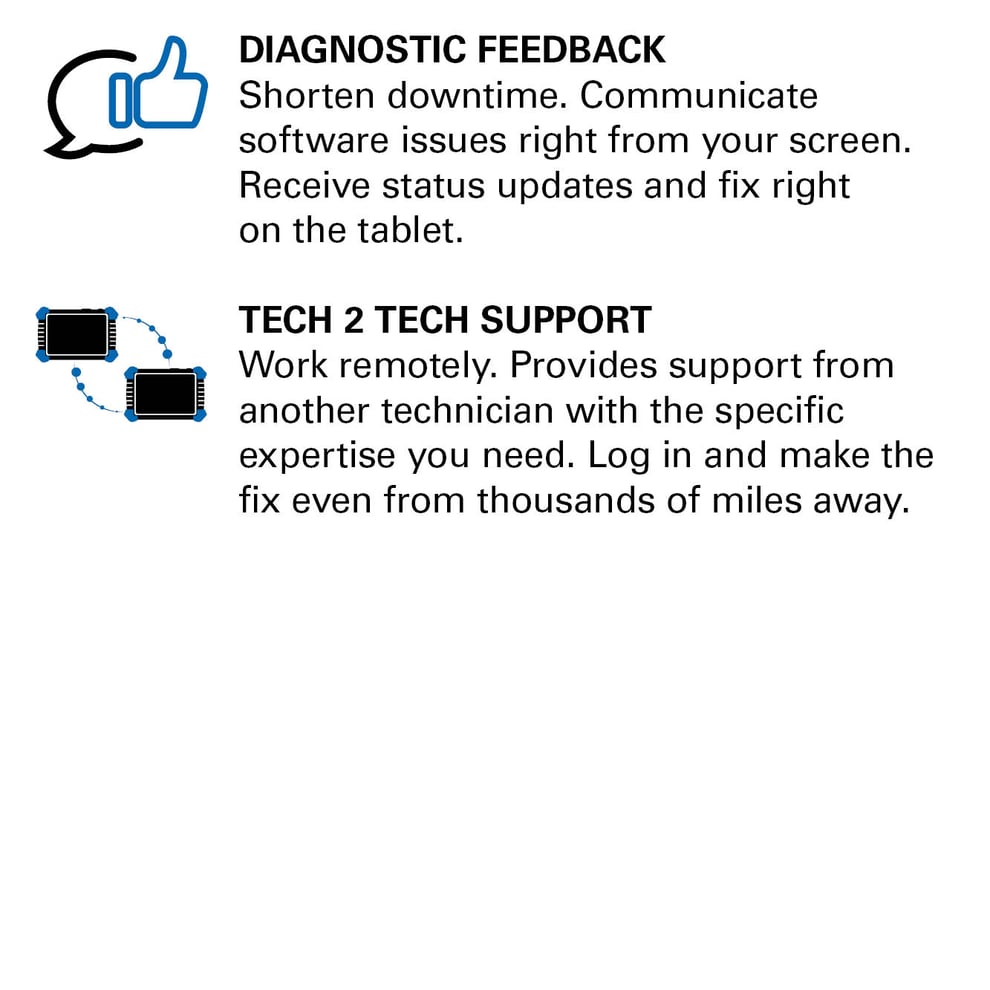 DIAGNOSTIC FEEDBACK
Shorten downtime. Communicate software issues right from your screen. Receive status updates and fix right on the tablet.

TECH 2 TECH SUPPORT
Work remotely. Provides support from another technician with the specific expertise you need. Log in and make the fix even from thousands of miles away.